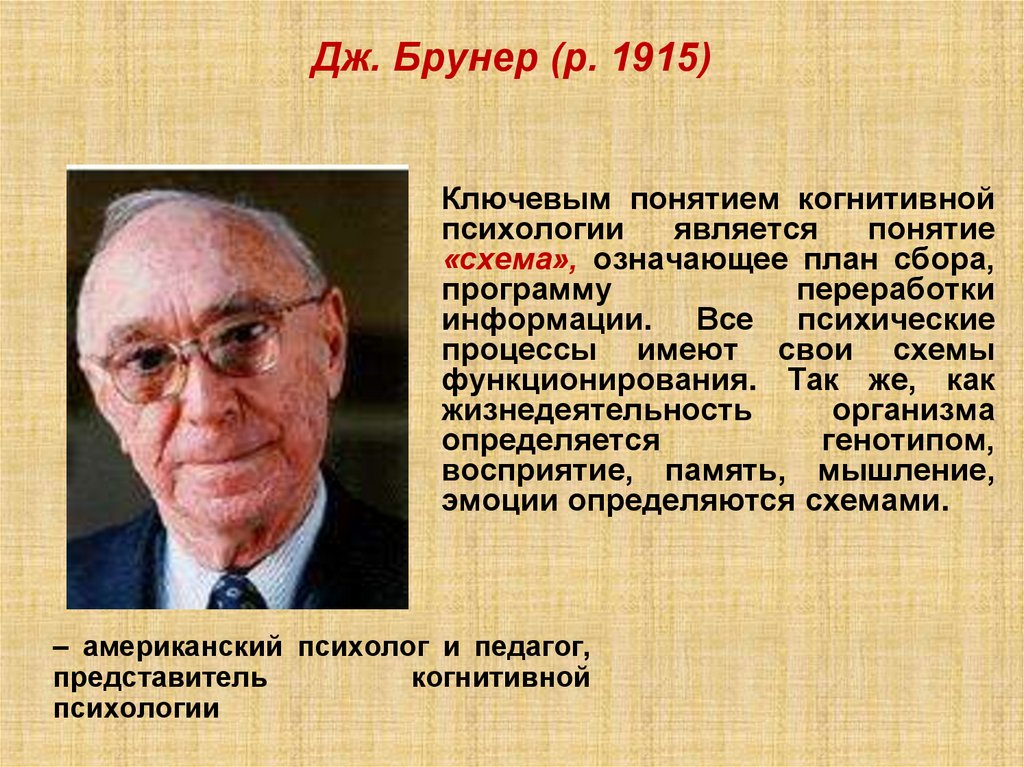 Дж. Брунер (р. 1915)

Ключевым понятием когнитивной психологии является понятие «схема», означающее план сбора, программу переработки информации. Все психические процессы имеют свои схемы функционирования. Так же, как жизнедеятельность организма определяется генотипом, восприятие, память, мышление, эмоции определяются схемами.

– американский психолог и педагог, представитель когнитивной психологии